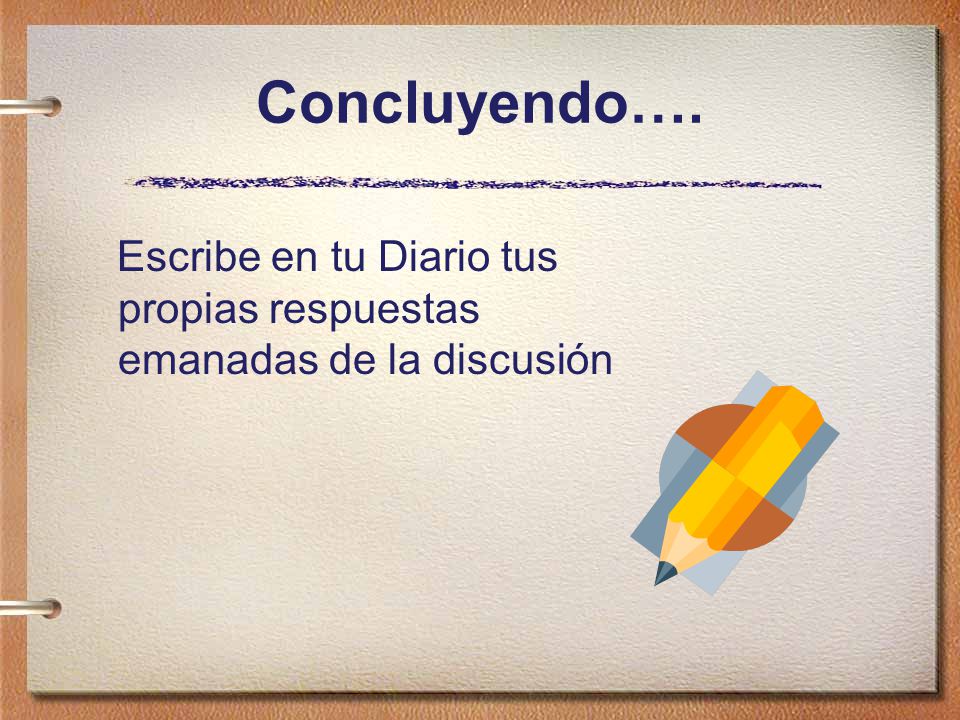 Concluyendo….

Escribe en tu Diario tus propias respuestas emanadas de la discusión